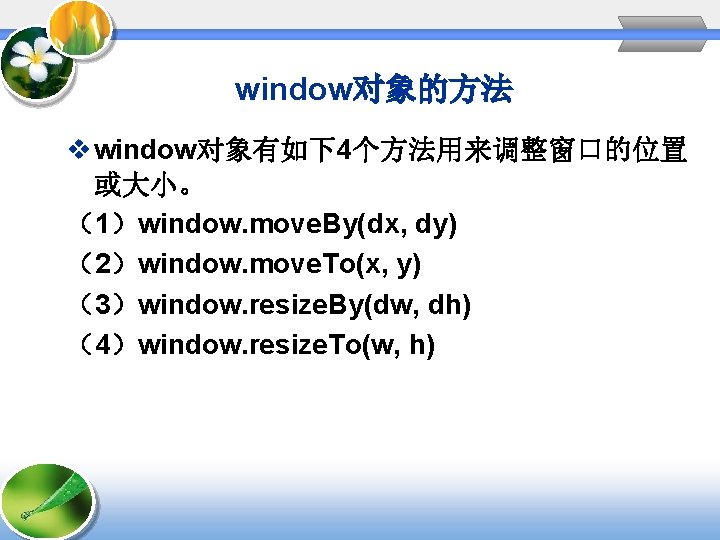 window对象的方法

❖ window对象有如下4个方法用来调整窗口的位置或大小。

（1）window.moveBy(dx, dy)

（2）window.moveTo(x, y)

（3）window.resizeBy(dw, dh)

（4）window.resizeTo(w, h)